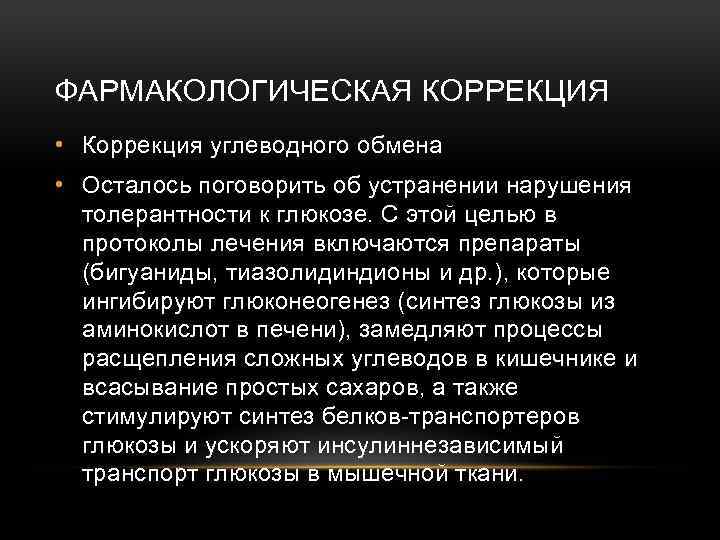 ФАРМАКОЛОГИЧЕСКАЯ КОРРЕКЦИЯ

• Коррекция углеводного обмена

• Осталось поговорить об устранении нарушения толерантности к глюкозе. С этой целью в протоколы лечения включаются препараты (бигуаниды, тиазолидиндионы и др.), которые ингибируют глюконеогенез (синтез глюкозы из аминокислот в печени), замедляют процессы расщепления сложных углеводов в кишечнике и всасывание простых сахаров, а также стимулируют синтез белков-транспортеров глюкозы и ускоряют инсулиннезависимый транспорт глюкозы в мышечной ткани.